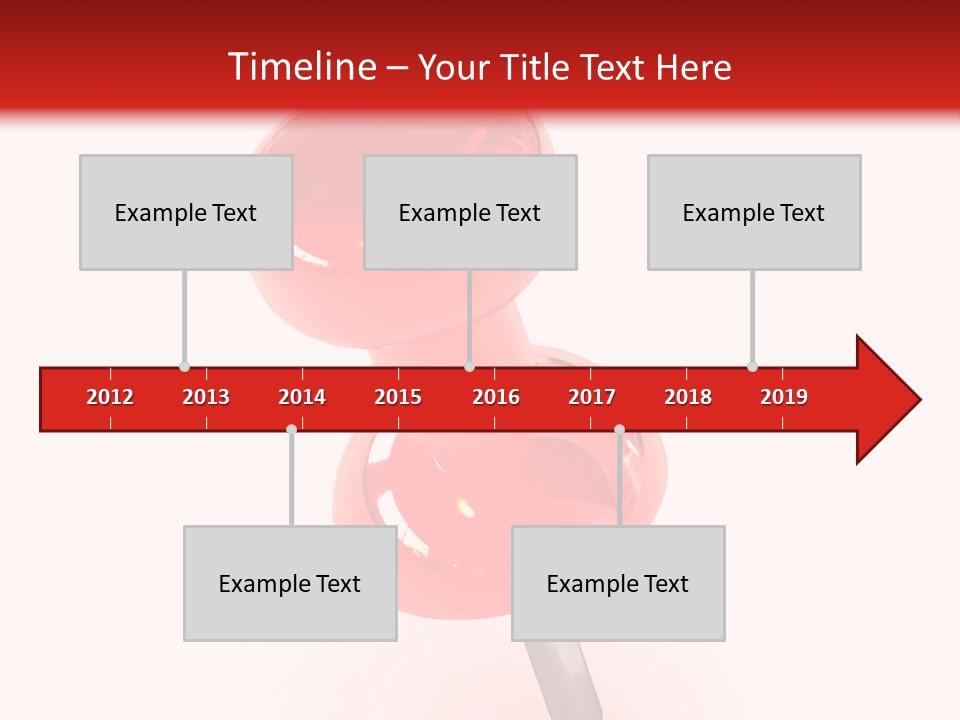 Timeline – Your Title Text Here

Example Text

Example Text

Example Text

2012 2013 2014 2015 2016 2017 2018 2019

Example Text

Example Text